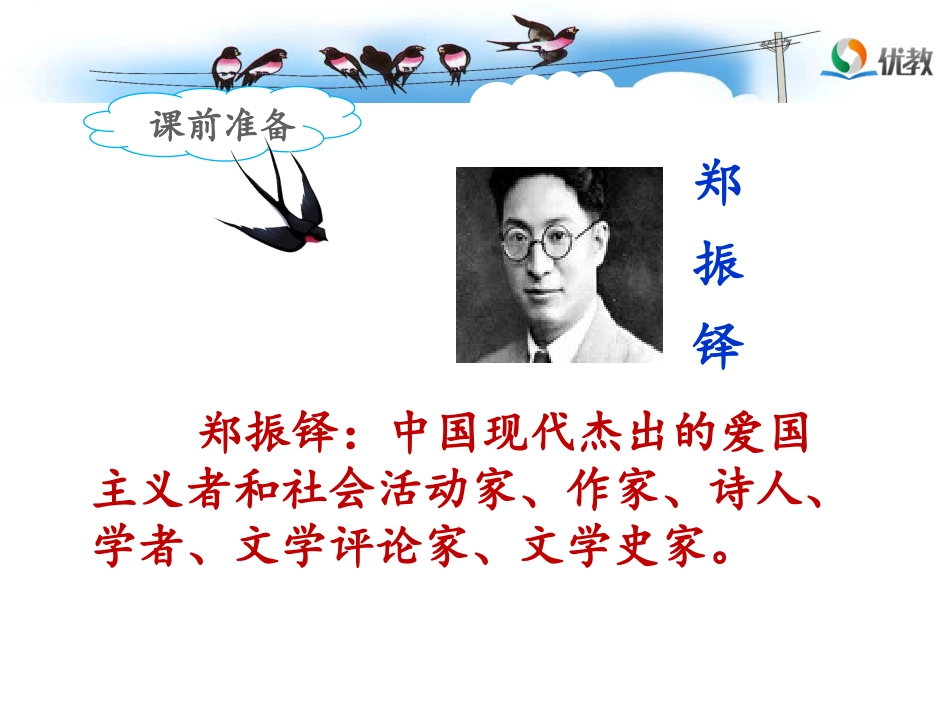 优教

课前准备

郑振铎

郑振铎：中国现代杰出的爱国主义者和社会活动家、作家、诗人、学者、文学评论家、文学史家。